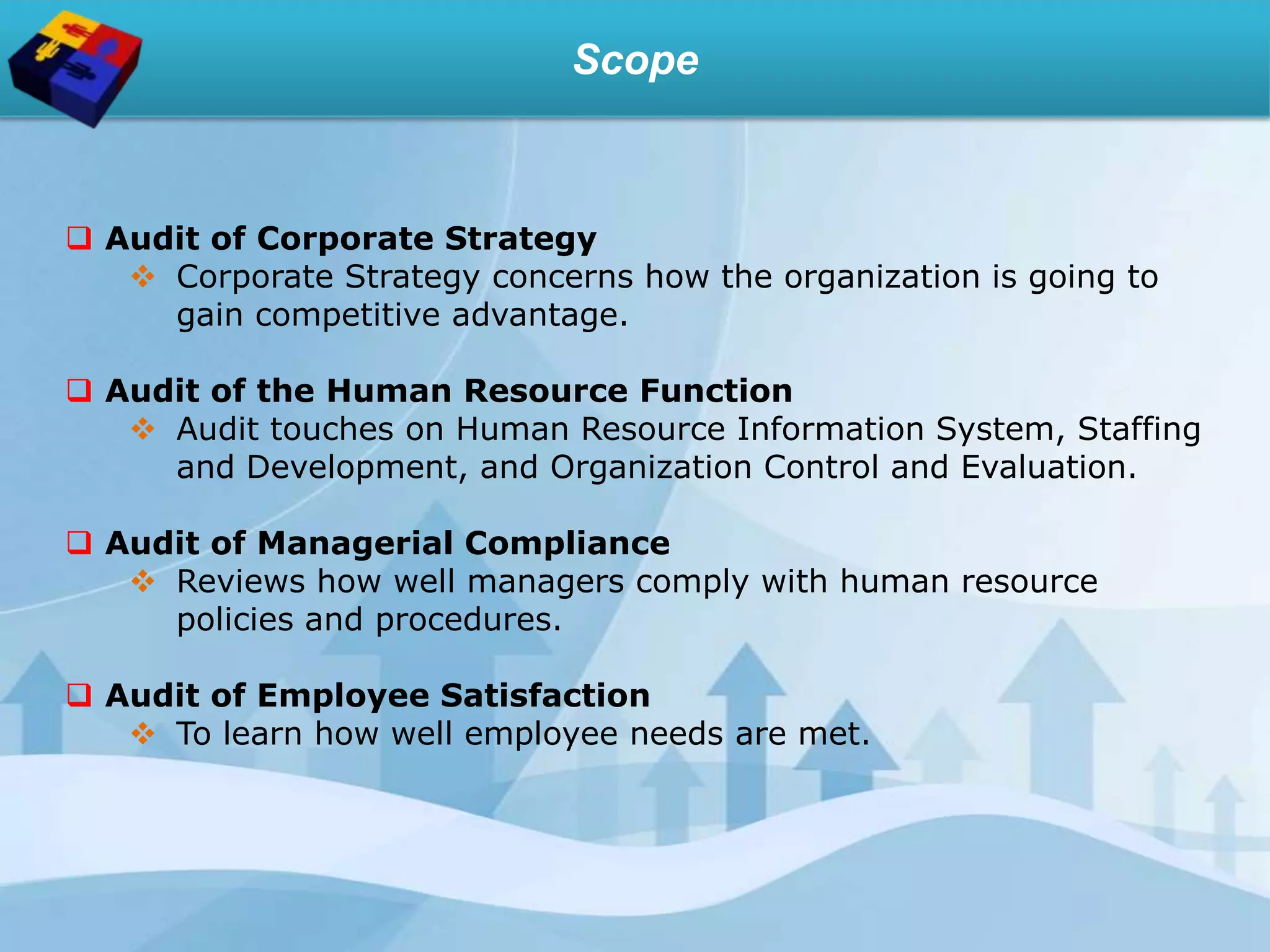 Scope

❑ Audit of Corporate Strategy
❖ Corporate Strategy concerns how the organization is going to gain competitive advantage.

❑ Audit of the Human Resource Function
❖ Audit touches on Human Resource Information System, Staffing and Development, and Organization Control and Evaluation.

❑ Audit of Managerial Compliance
❖ Reviews how well managers comply with human resource policies and procedures.

❑ Audit of Employee Satisfaction
❖ To learn how well employee needs are met.